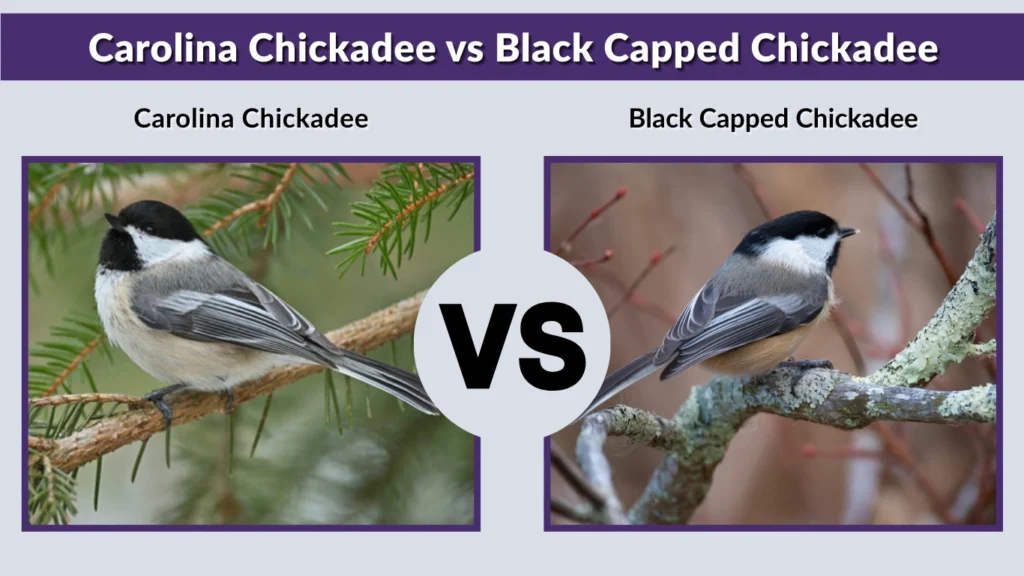 Carolina Chickadee vs Black Capped Chickadee

Carolina Chickadee

Black Capped Chickadee

VS